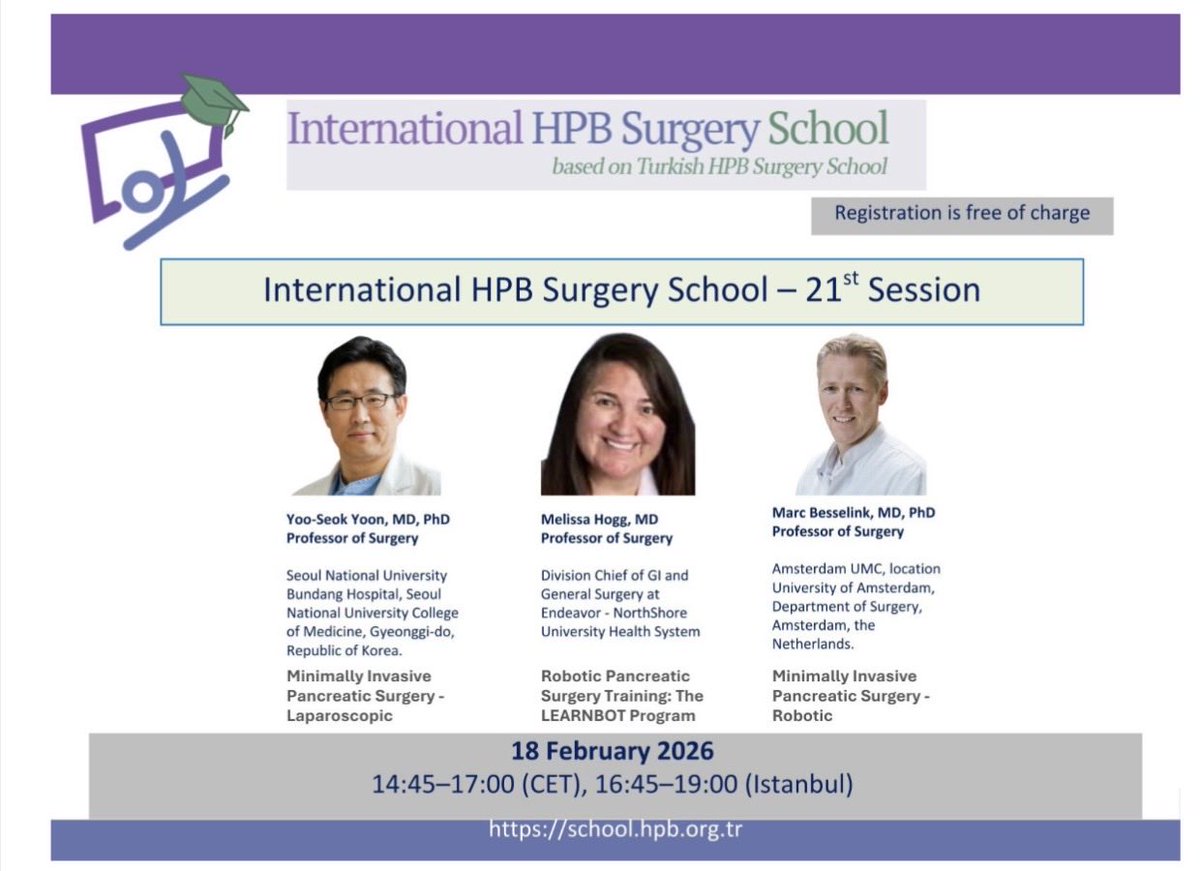 International HPB Surgery School
based on Turkish HPB Surgery School

Registration is free of charge

International HPB Surgery School – 21$^{st}$ Session

Yoo-Seok Yoon, MD, PhD
Professor of Surgery

Seoul National University Bundang Hospital, Seoul National University College of Medicine, Gyeonggi-do, Republic of Korea.

Minimally Invasive Pancreatic Surgery - Laparoscopic

Melissa Hogg, MD
Professor of Surgery

Division Chief of GI and General Surgery at Endeavor - NorthShore University Health System

Robotic Pancreatic Surgery Training: The LEARNBOT Program

Marc Besselink, MD, PhD
Professor of Surgery

Amsterdam UMC, location University of Amsterdam, Department of Surgery, Amsterdam, the Netherlands.

Minimally Invasive Pancreatic Surgery - Robotic

18 February 2026
14:45–17:00 (CET), 16:45–19:00 (Istanbul)

https://school.hpb.org.tr